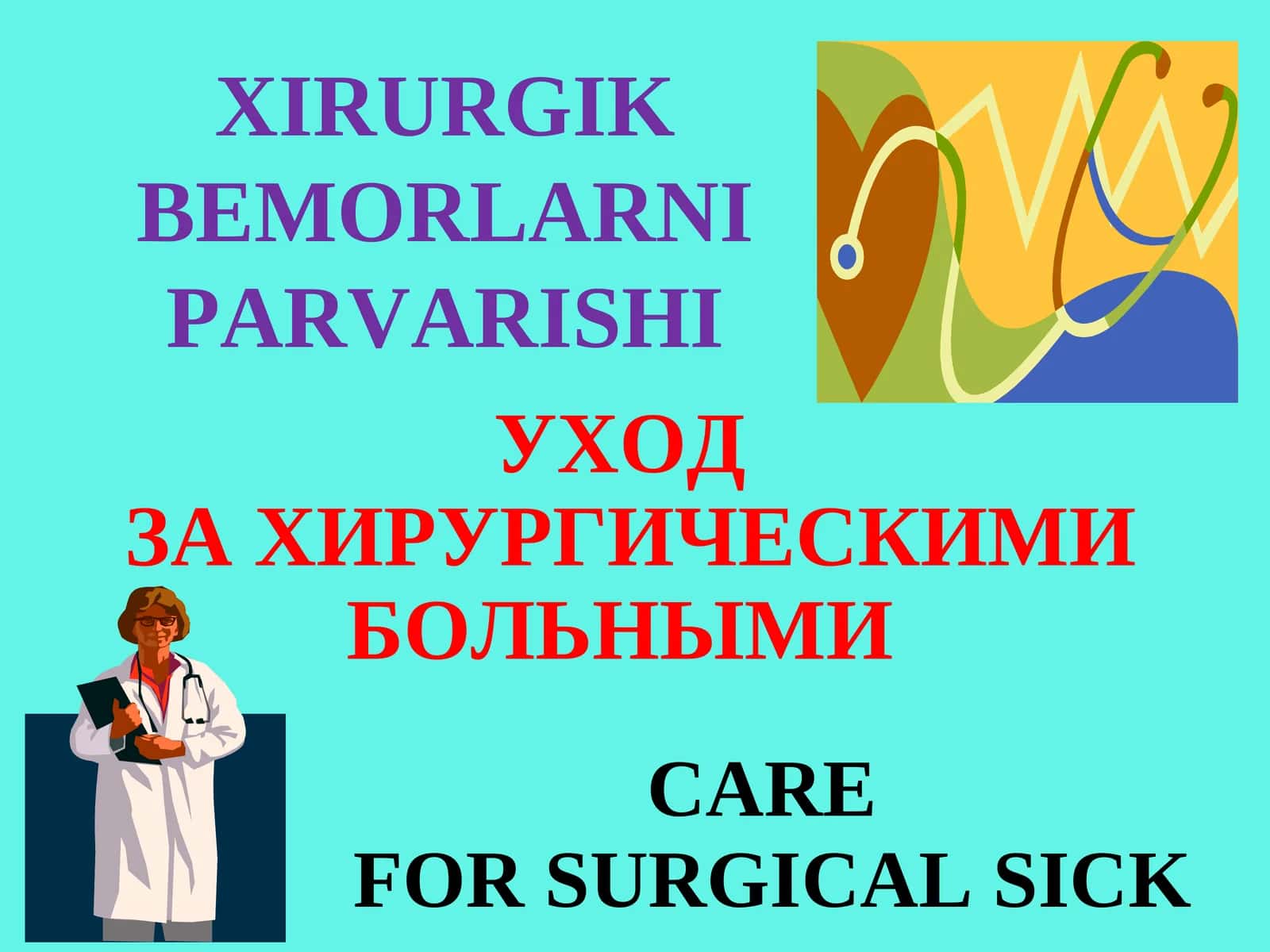 XIRURGIK
BEMORLARNI
PARVARISHI

УХОД
ЗА ХИРУРГИЧЕСКИМИ
БОЛЬНЫМИ

CARE
FOR SURGICAL SICK